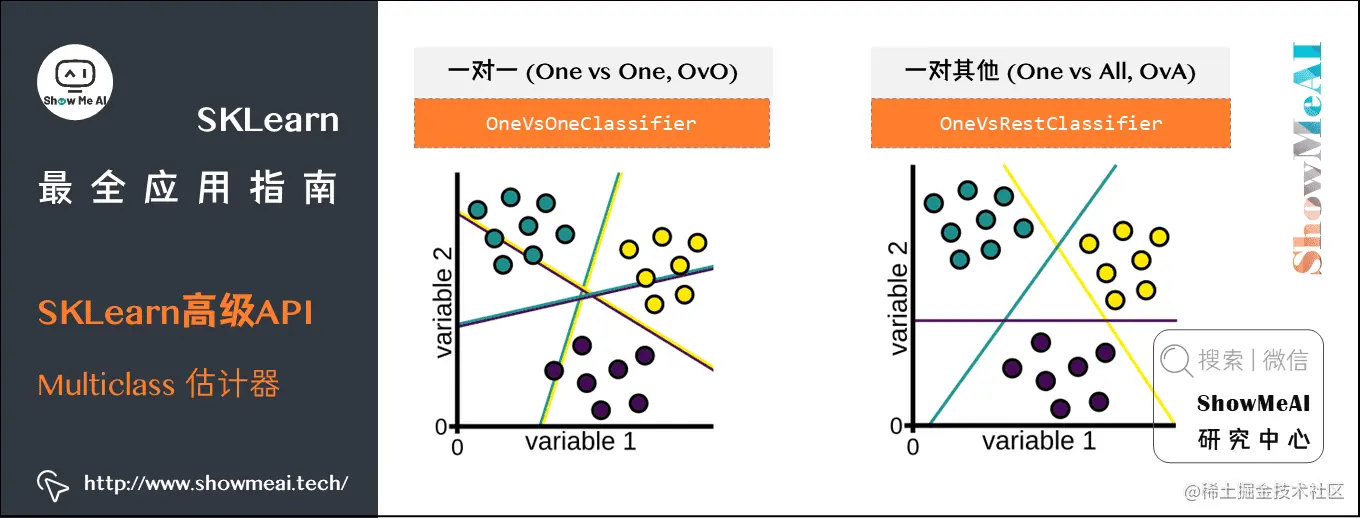 Show Me AI

SKLearn

最全应用指南

SKLearn高级API

Multiclass 估计器

http://www.showmeai.tech/

一对一 (One vs One, OvO)

OneVsOneClassifier

variable 2

0

0

variable 1

一对其他 (One vs All, OvA)

OneVsRestClassifier

variable 2

0

0

variable 1

ShowMeAI

搜索 | 微信

ShowMeAI

研究中心

@稀土掘金技术社区